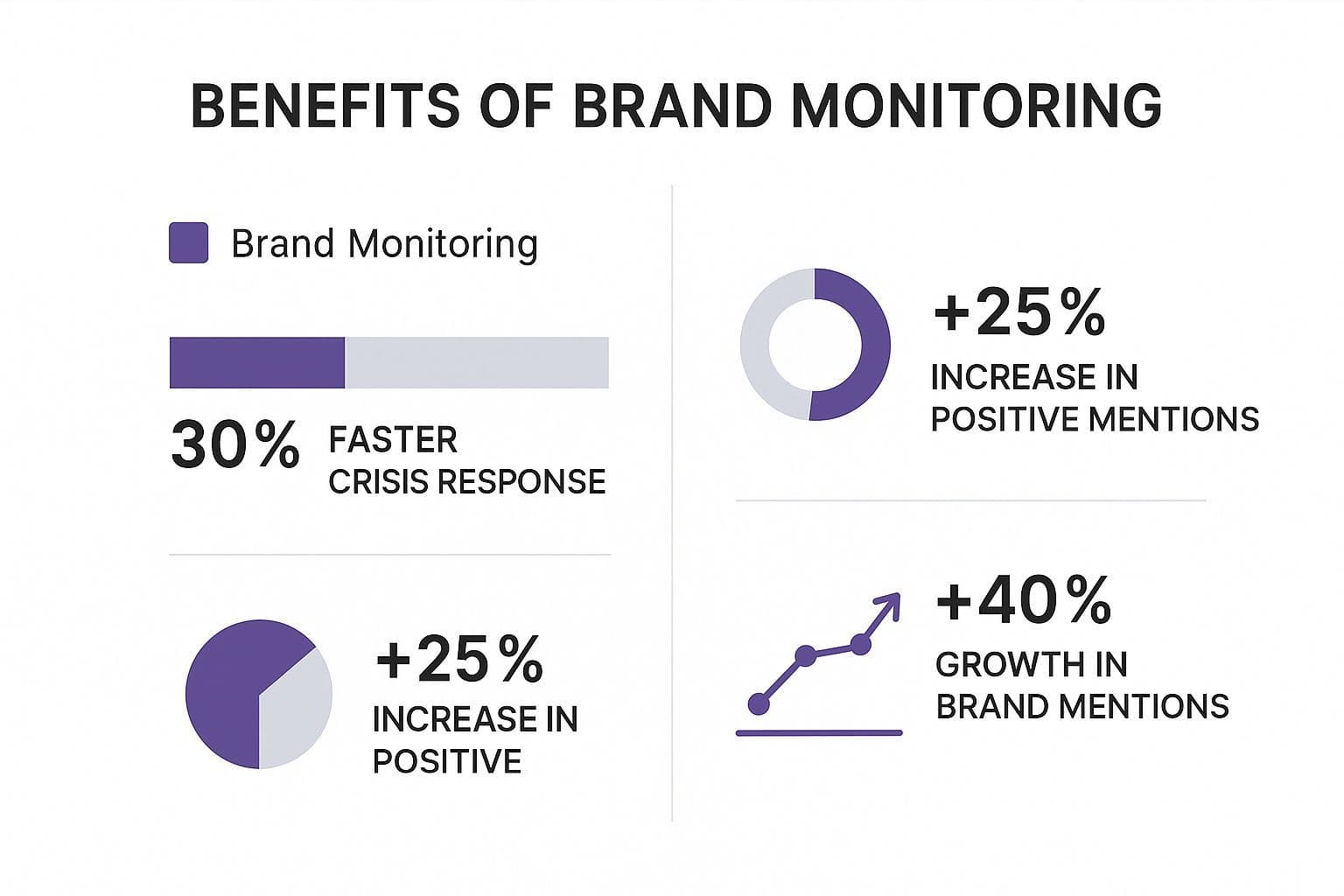 BENEFITS OF BRAND MONITORING

Brand Monitoring

30% FASTER CRISIS RESPONSE

+25% INCREASE IN POSITIVE

+25% INCREASE IN POSITIVE MENTIONS

+40% GROWTH IN BRAND MENTIONS